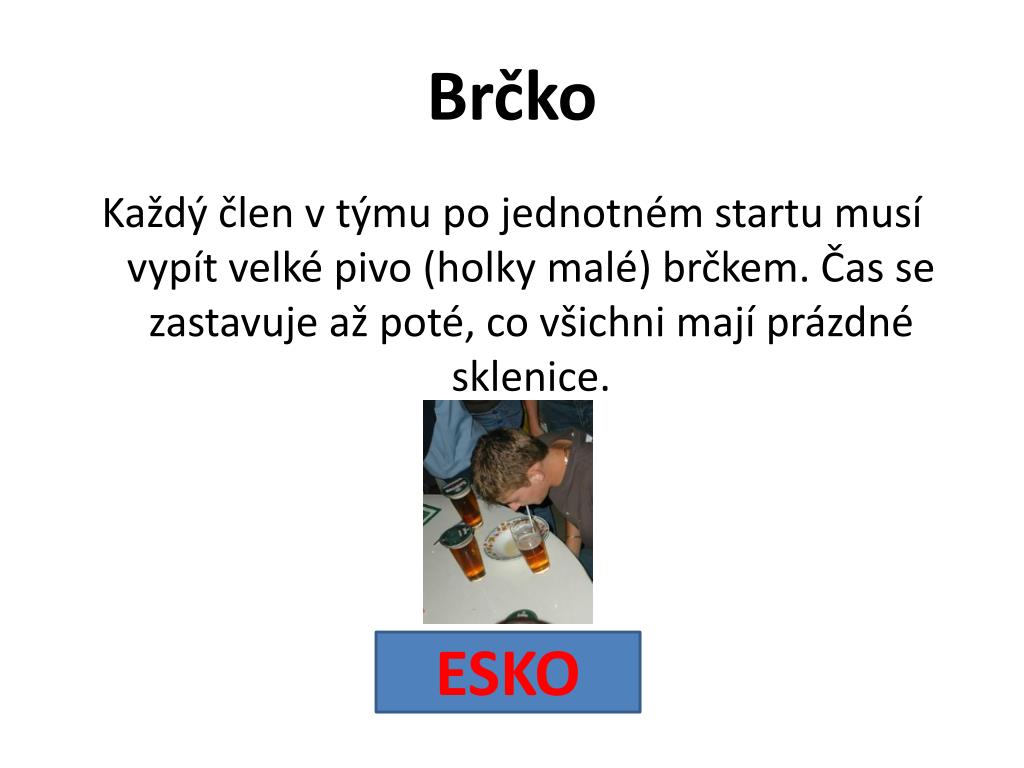 Brčko

Každý člen v týmu po jednotném startu musí vypít velké pivo (holky malé) brčkem. Čas se zastavuje až poté, co všichni mají prázdné sklenice.

ESKO